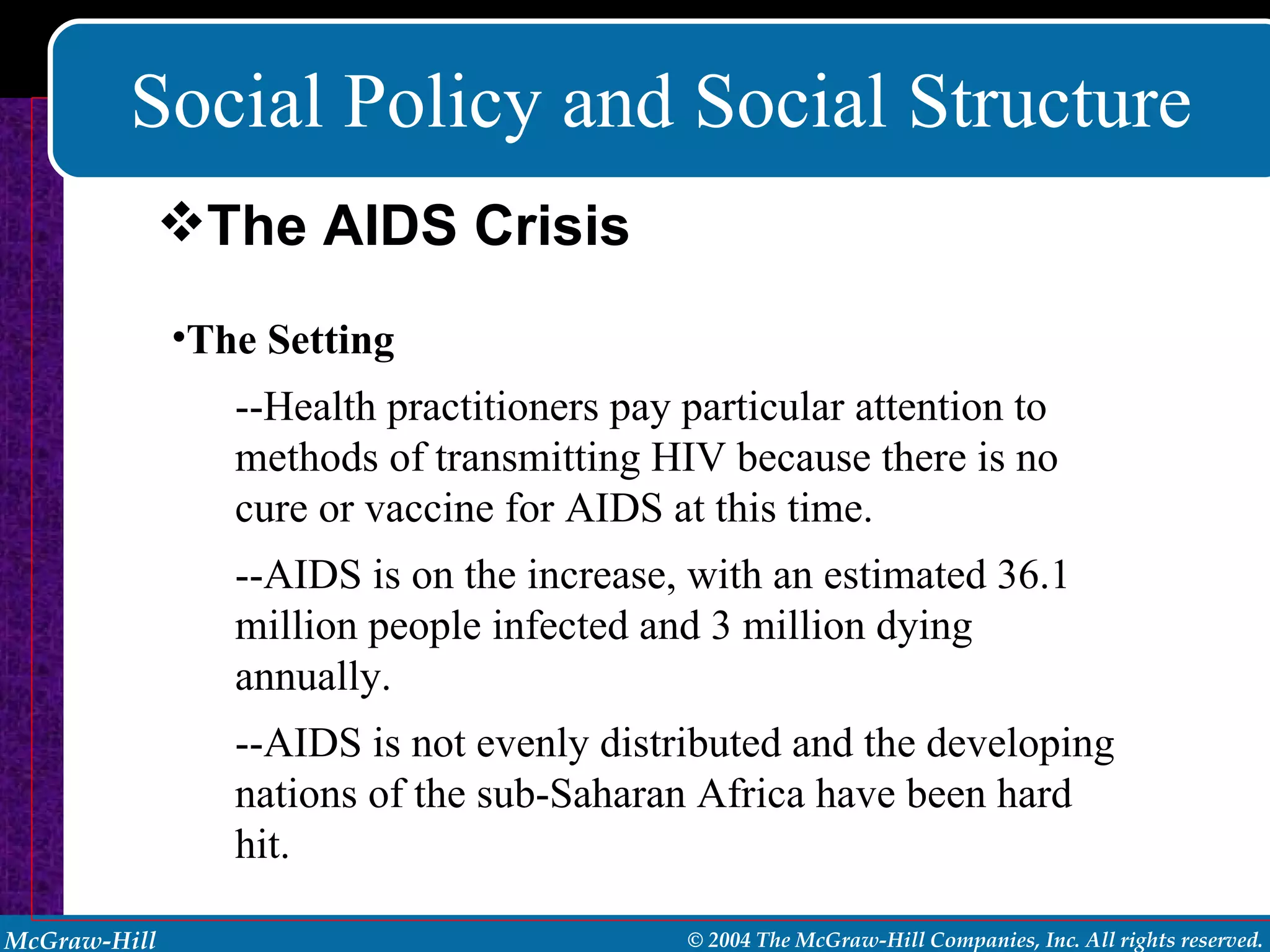 Social Policy and Social Structure

❖The AIDS Crisis

•The Setting

--Health practitioners pay particular attention to methods of transmitting HIV because there is no cure or vaccine for AIDS at this time.

--AIDS is on the increase, with an estimated 36.1 million people infected and 3 million dying annually.

--AIDS is not evenly distributed and the developing nations of the sub-Saharan Africa have been hard hit.

McGraw-Hill

© 2004 The McGraw-Hill Companies, Inc. All rights reserved.